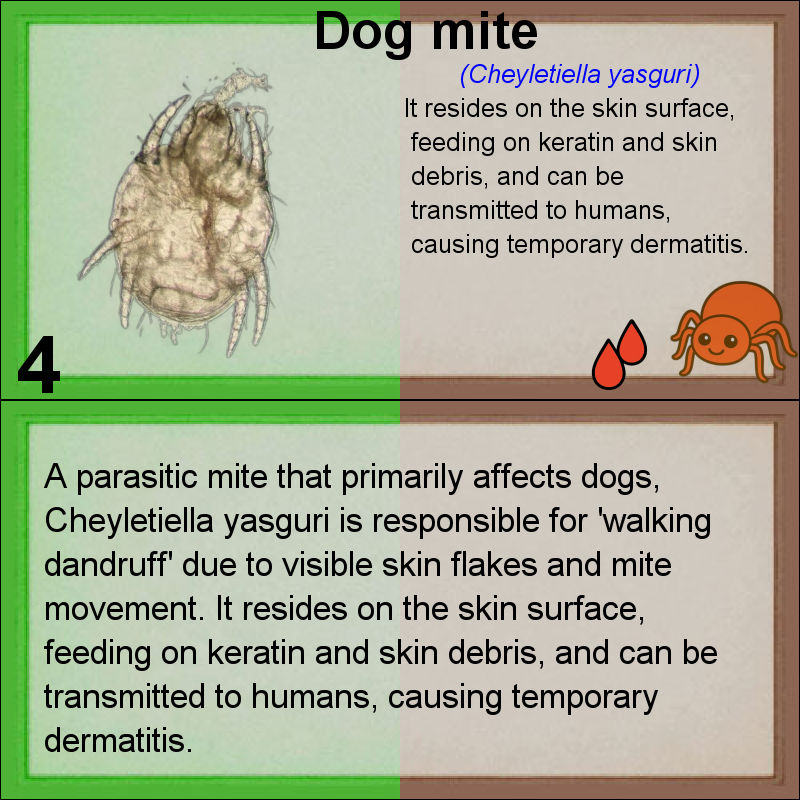 Dog mite

(Cheyletiella yasguri)

It resides on the skin surface, feeding on keratin and skin debris, and can be transmitted to humans, causing temporary dermatitis.

4

A parasitic mite that primarily affects dogs, Cheyletiella yasguri is responsible for 'walking dandruff' due to visible skin flakes and mite movement. It resides on the skin surface, feeding on keratin and skin debris, and can be transmitted to humans, causing temporary dermatitis.